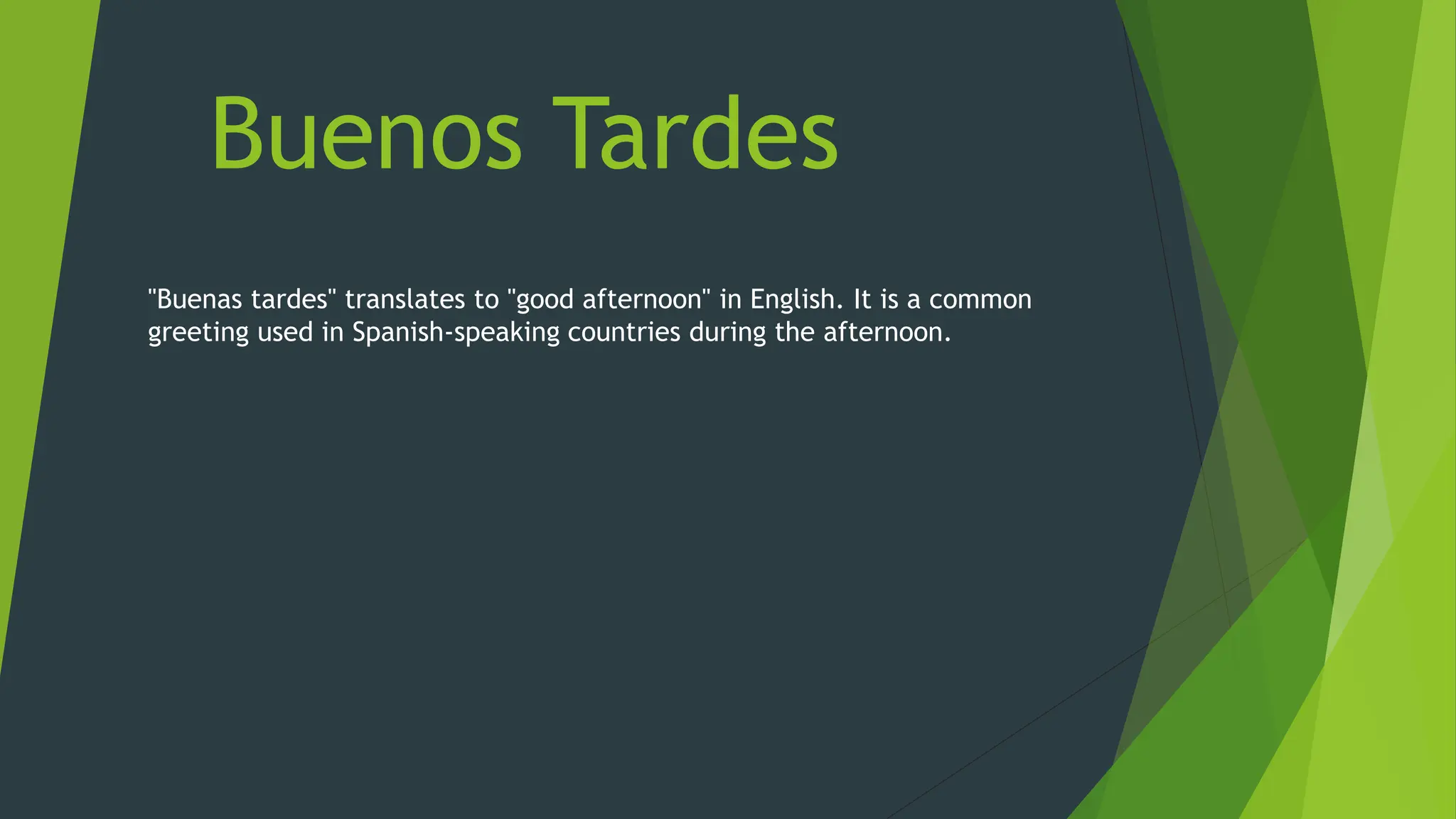 Buenos Tardes

"Buenas tardes" translates to "good afternoon" in English. It is a common greeting used in Spanish-speaking countries during the afternoon.